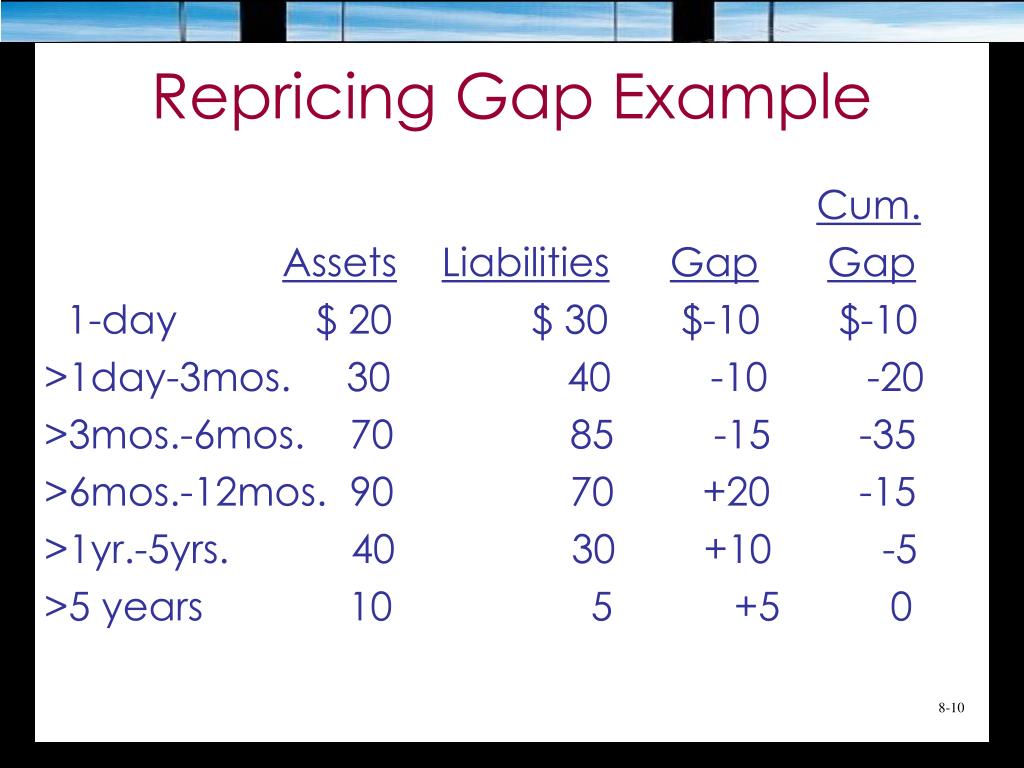 Repricing Gap Example

| | Assets | Liabilities | Gap | Cum. Gap |
|---|---|---|---|---|
| 1-day | \$ 20 | \$ 30 | \$-10 | \$-10 |
| >1day-3mos. | 30 | 40 | -10 | -20 |
| >3mos.-6mos. | 70 | 85 | -15 | -35 |
| >6mos.-12mos. | 90 | 70 | +20 | -15 |
| >1yr.-5yrs. | 40 | 30 | +10 | -5 |
| >5 years | 10 | 5 | +5 | 0 |

8-10